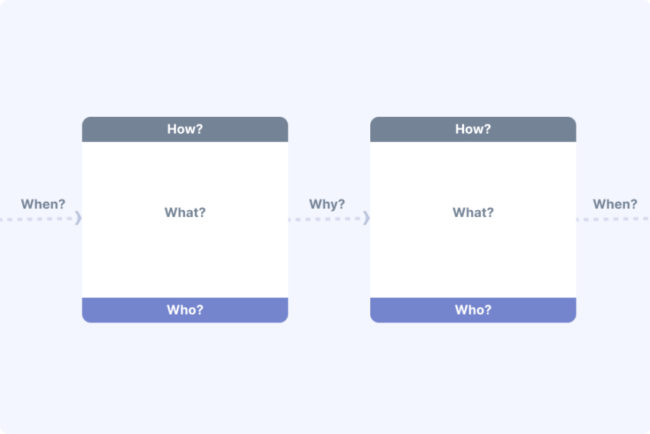 When?

How?

What?

Who?

Why?

How?

What?

Who?

When?